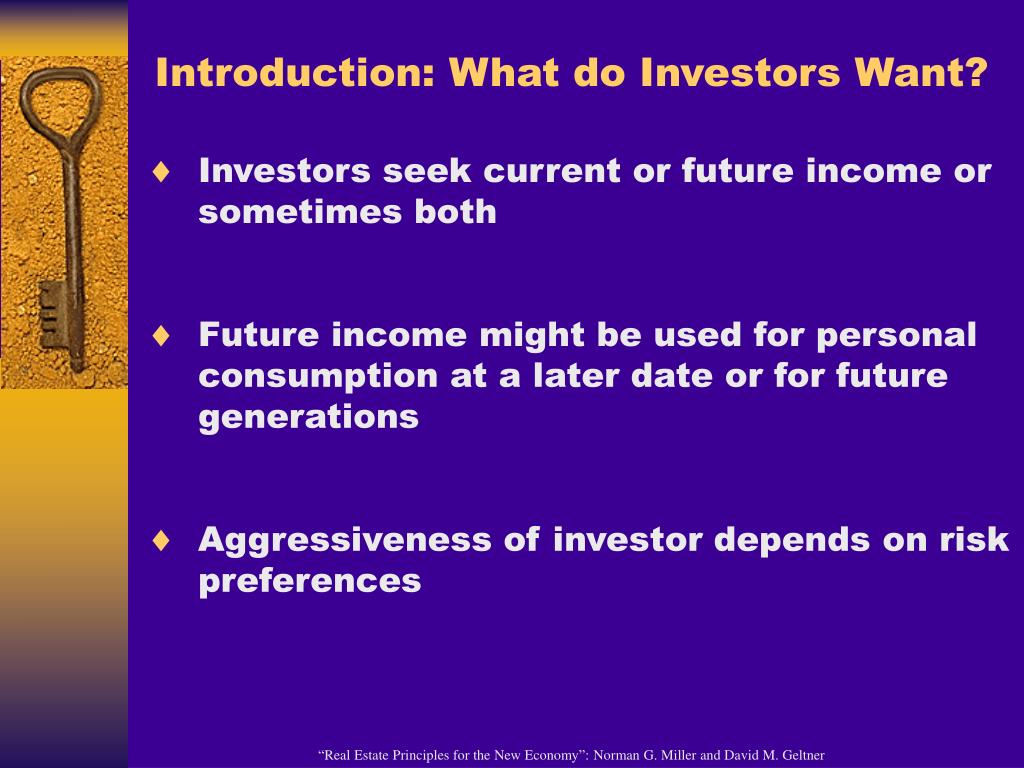 Introduction: What do Investors Want?

♦ Investors seek current or future income or sometimes both

♦ Future income might be used for personal consumption at a later date or for future generations

♦ Aggressiveness of investor depends on risk preferences

“Real Estate Principles for the New Economy”: Norman G. Miller and David M. Geltner